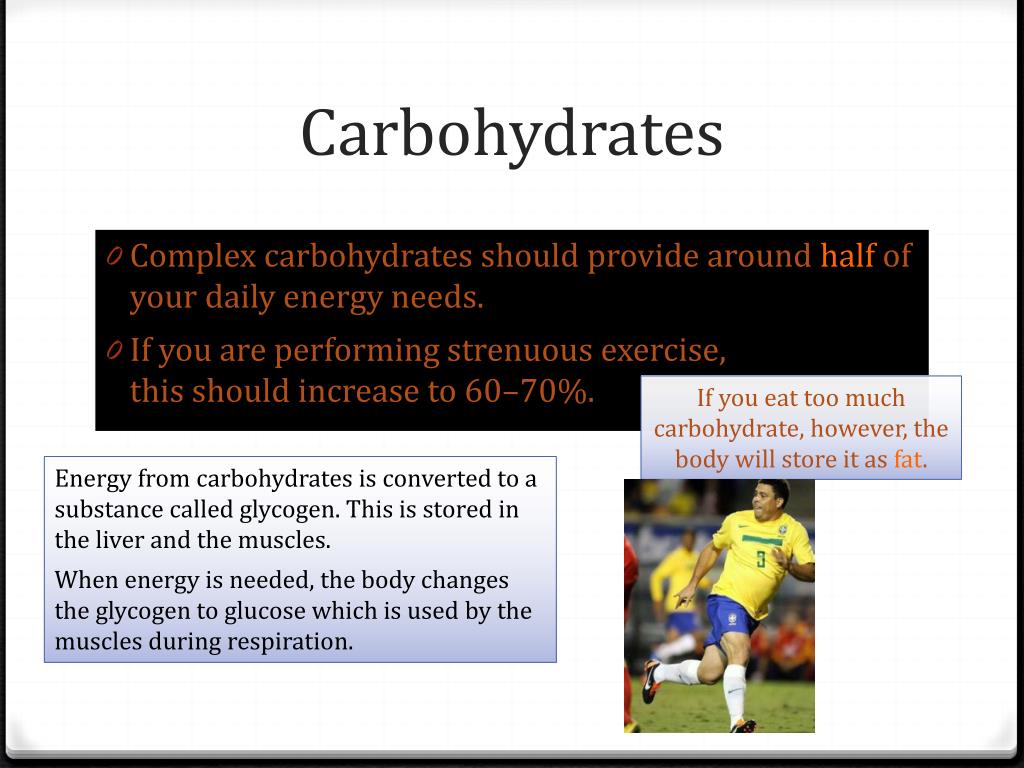 Carbohydrates

0 Complex carbohydrates should provide around half of your daily energy needs.

0 If you are performing strenuous exercise, this should increase to 60–70%.

If you eat too much carbohydrate, however, the body will store it as fat.

Energy from carbohydrates is converted to a substance called glycogen. This is stored in the liver and the muscles.

When energy is needed, the body changes the glycogen to glucose which is used by the muscles during respiration.

9